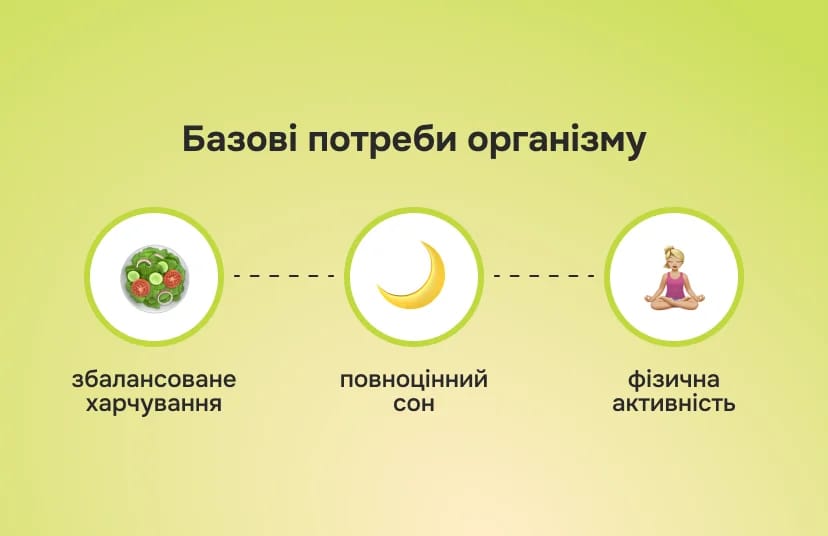 Базові потреби організму

збалансоване харчування

повноцінний сон

фізична активність